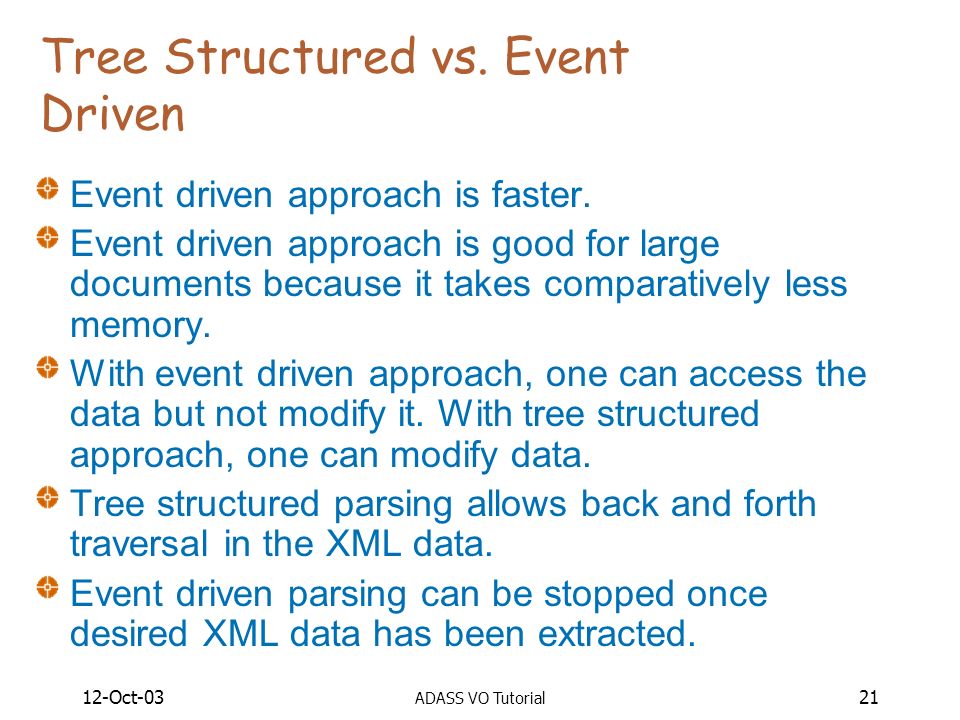 Tree Structured vs. Event Driven

Event driven approach is faster.

Event driven approach is good for large documents because it takes comparatively less memory.

With event driven approach, one can access the data but not modify it. With tree structured approach, one can modify data.

Tree structured parsing allows back and forth traversal in the XML data.

Event driven parsing can be stopped once desired XML data has been extracted.

12-Oct-03

ADASS VO Tutorial

21